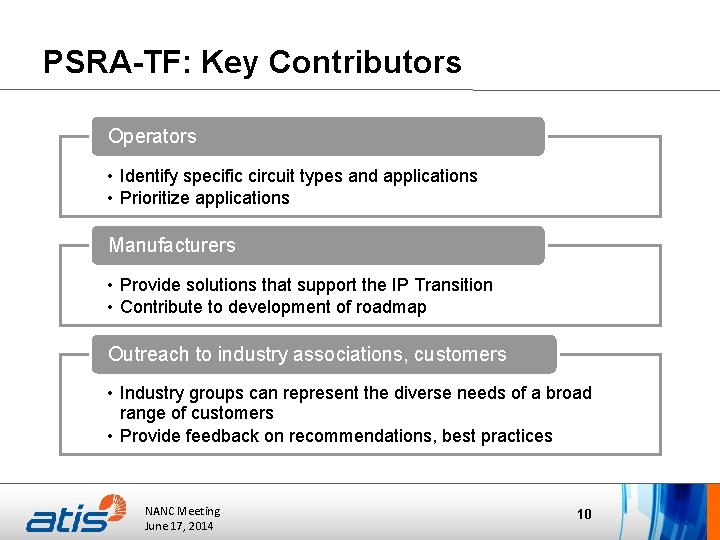 PSRA-TF: Key Contributors

Operators

• Identify specific circuit types and applications
• Prioritize applications

Manufacturers

• Provide solutions that support the IP Transition
• Contribute to development of roadmap

Outreach to industry associations, customers

• Industry groups can represent the diverse needs of a broad range of customers
• Provide feedback on recommendations, best practices

atis

NANC Meeting
June 17, 2014

10